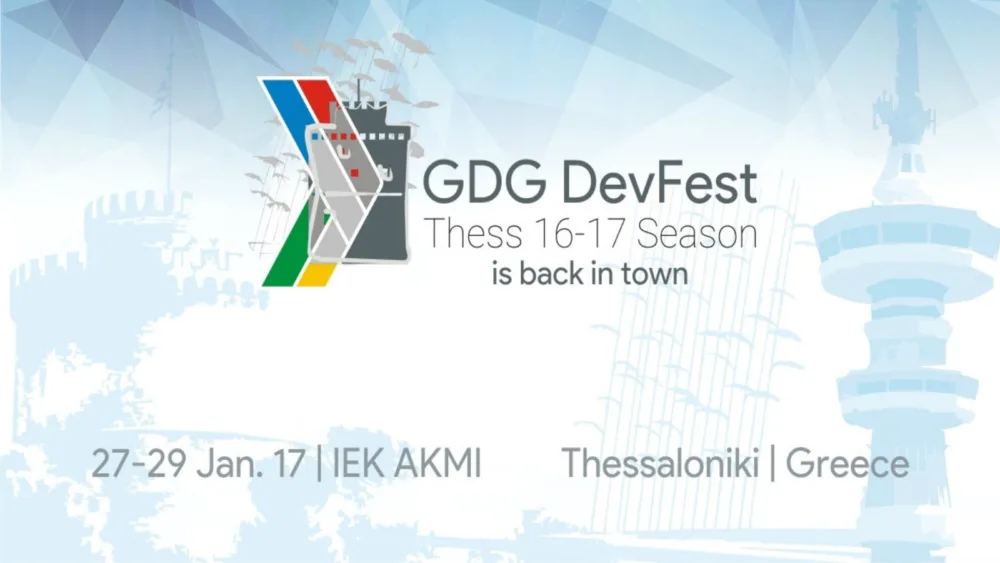 GDG DevFest
Thess 16-17 Season
is back in town

27-29 Jan. 17 | IEK AKMI

Thessaloniki | Greece